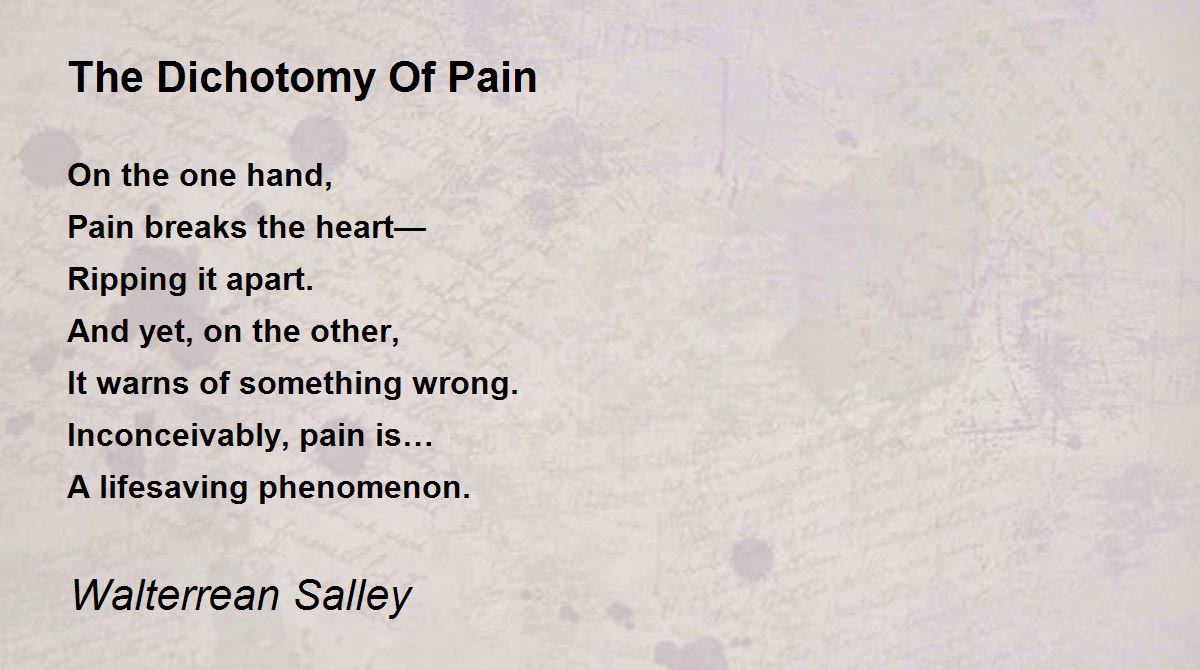 The Dichotomy Of Pain

On the one hand,
Pain breaks the heart—
Ripping it apart.
And yet, on the other,
It warns of something wrong.
Inconceivably, pain is…
A lifesaving phenomenon.

Walterrean Salley